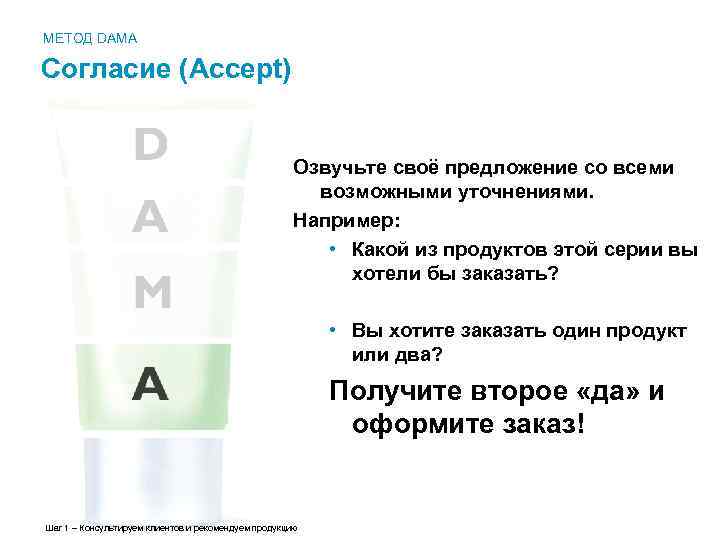 МЕТОД DAMA

Согласие (Accept)

D

A

M

A

Озвучьте своё предложение со всеми возможными уточнениями.

Например:

• Какой из продуктов этой серии вы хотели бы заказать?

• Вы хотите заказать один продукт или два?

Получите второе «да» и оформите заказ!

Шаг 1 – Консультируем клиентов и рекомендуем продукцию